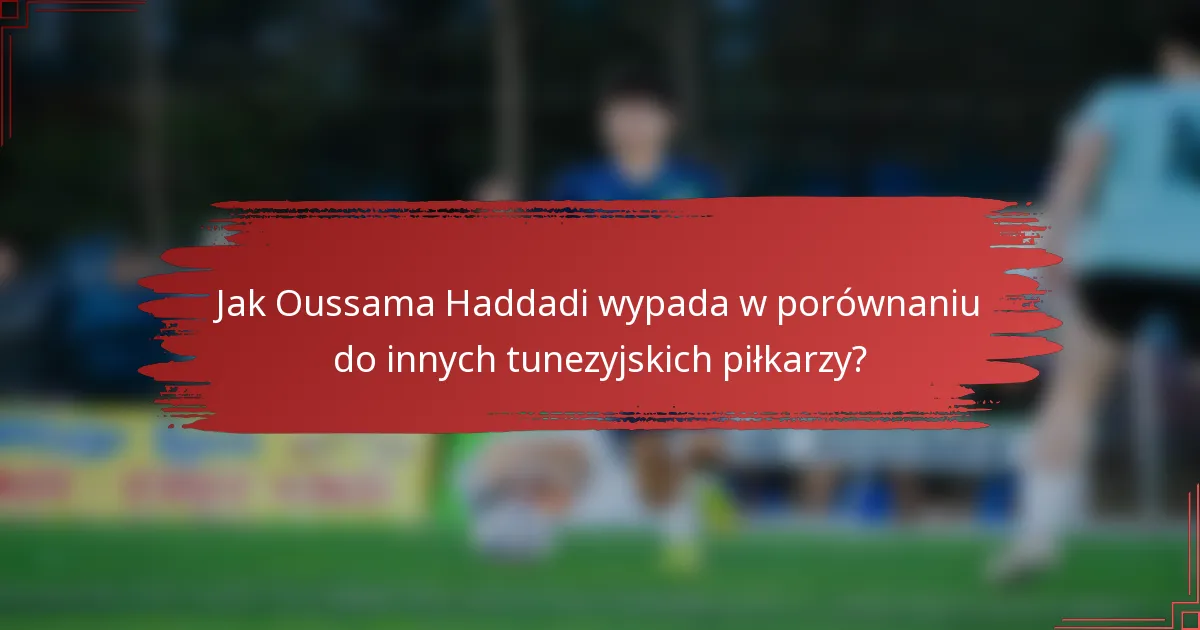 Jak Oussama Haddadi wypada w porównaniu do innych tunezyjskich piłkarzy?